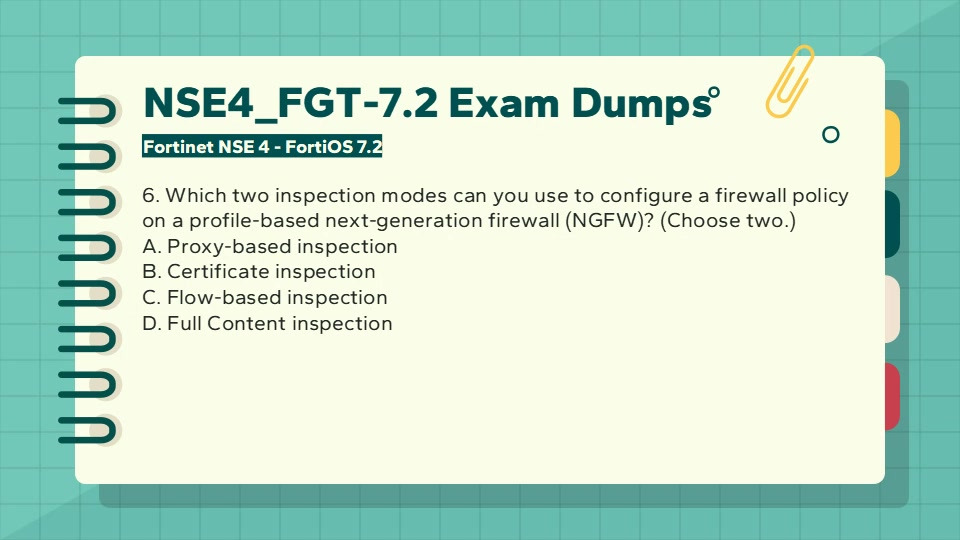 NSE4_FGT-7.2 Exam Dumps

Fortinet NSE 4 - FortiOS 7.2

6. Which two inspection modes can you use to configure a firewall policy on a profile-based next-generation firewall (NGFW)? (Choose two.)
A. Proxy-based inspection
B. Certificate inspection
C. Flow-based inspection
D. Full Content inspection